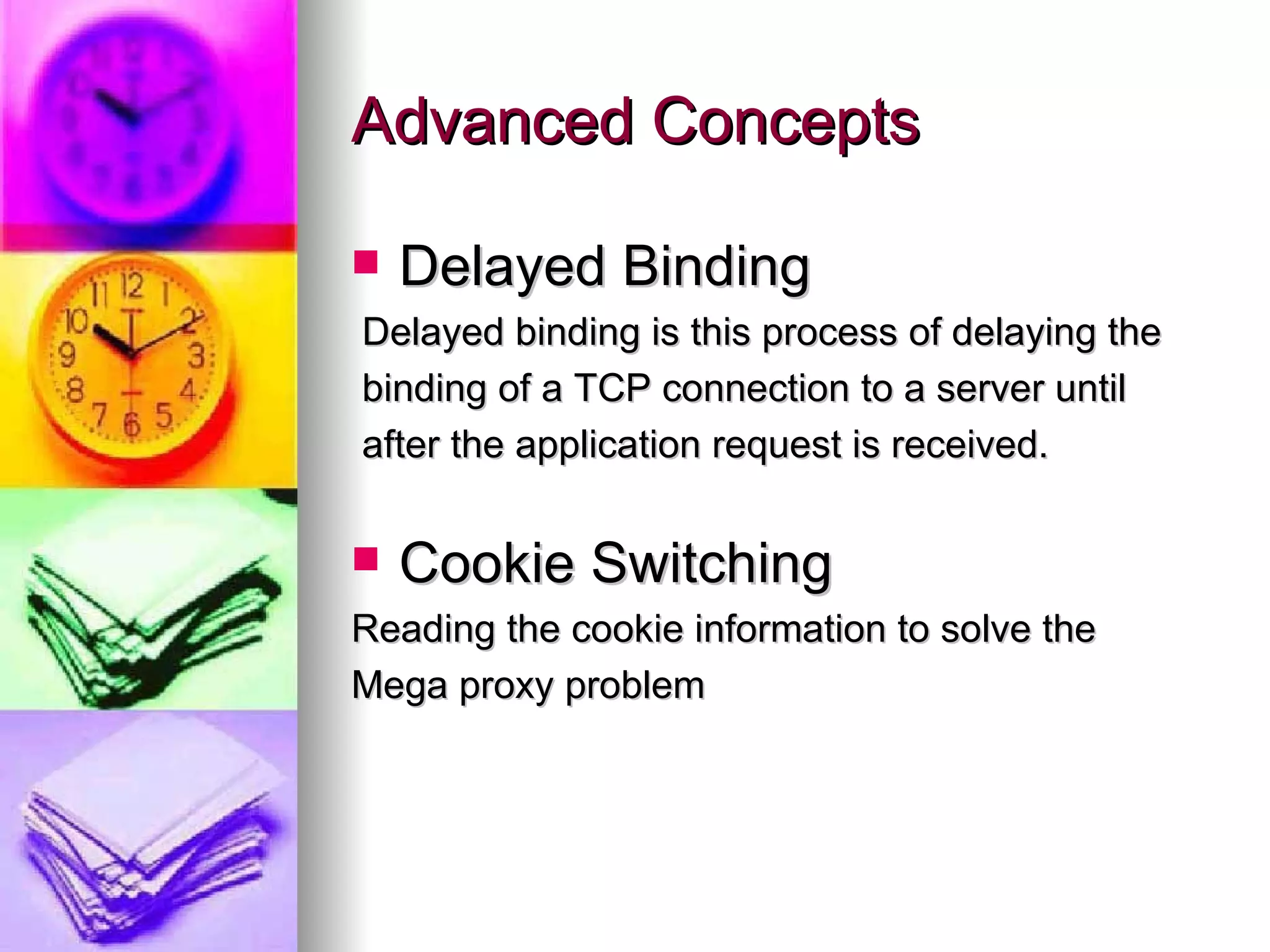 Advanced Concepts

Delayed Binding

Delayed binding is this process of delaying the binding of a TCP connection to a server until after the application request is received.

Cookie Switching

Reading the cookie information to solve the Mega proxy problem